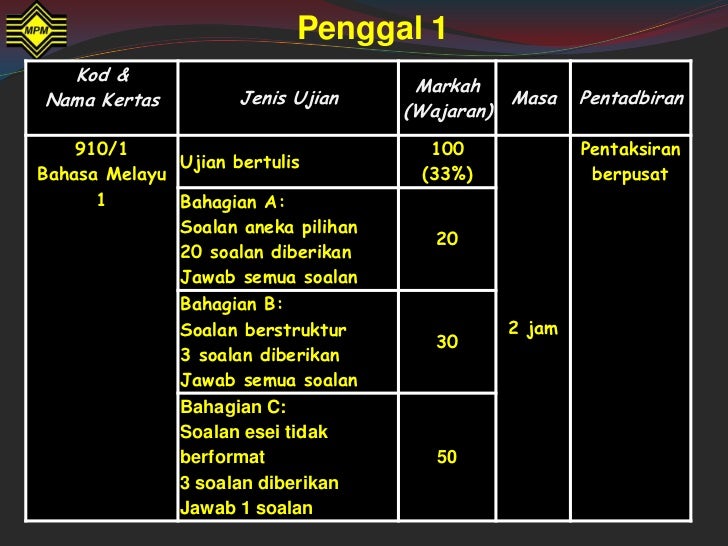 MPM

Penggal 1

| Kod & Nama Kertas | Jenis Ujian | Markah (Wajaran) | Masa | Pentadbiran |
|---|---|---|---|---|
| 910/1 Bahasa Melayu 1 | Ujian bertulis | 100 (33%) | 2 jam | Pentaksiran berpusat |
| | Bahagian A: Soalan aneka pilihan 20 soalan diberikan Jawab semua soalan | 20 | | |
| | Bahagian B: Soalan berstruktur 3 soalan diberikan Jawab semua soalan | 30 | | |
| | Bahagian C: Soalan esei tidak berformat 3 soalan diberikan Jawab 1 soalan | 50 | | |